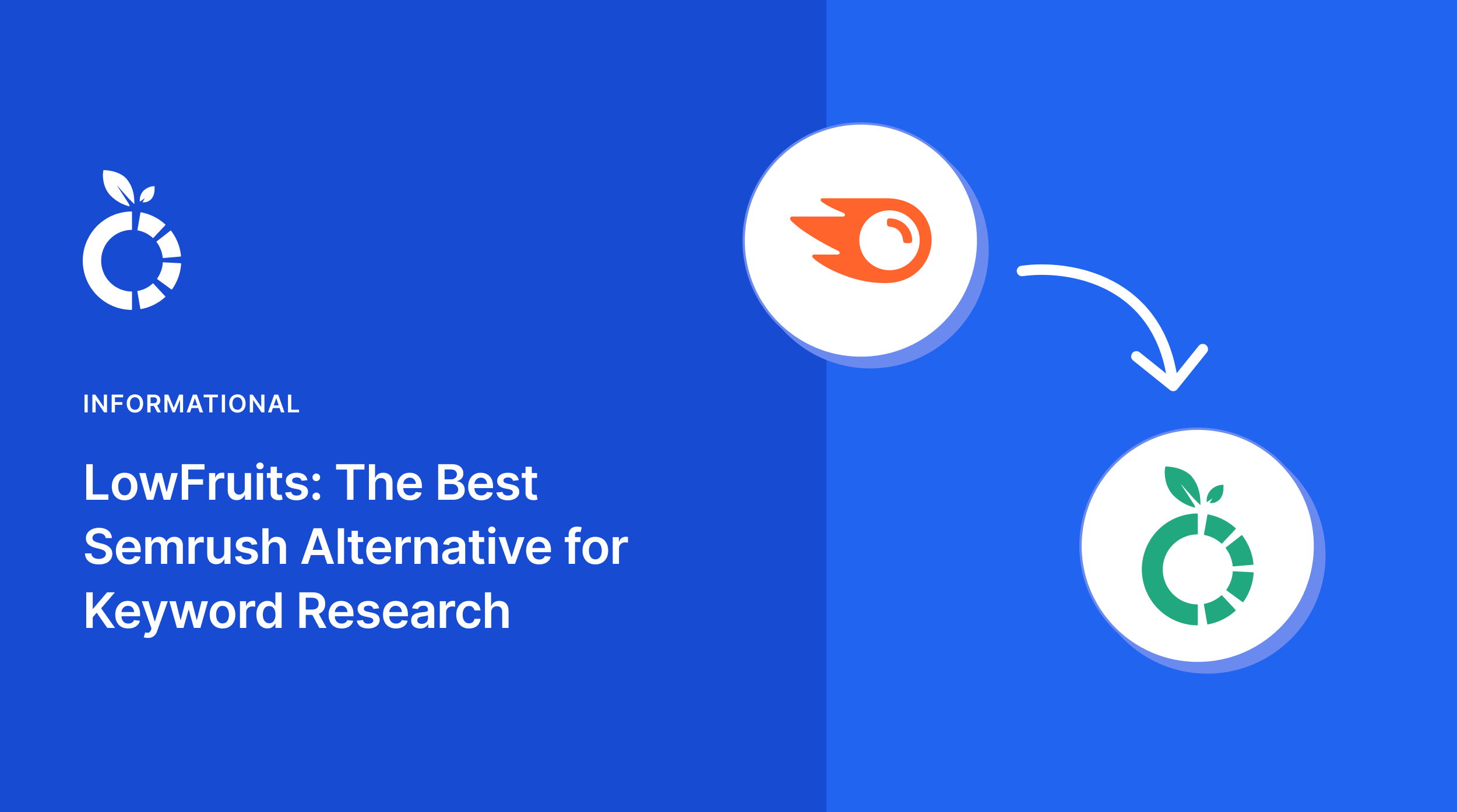 INFORMATIONAL

LowFruits: The Best Semrush Alternative for Keyword Research